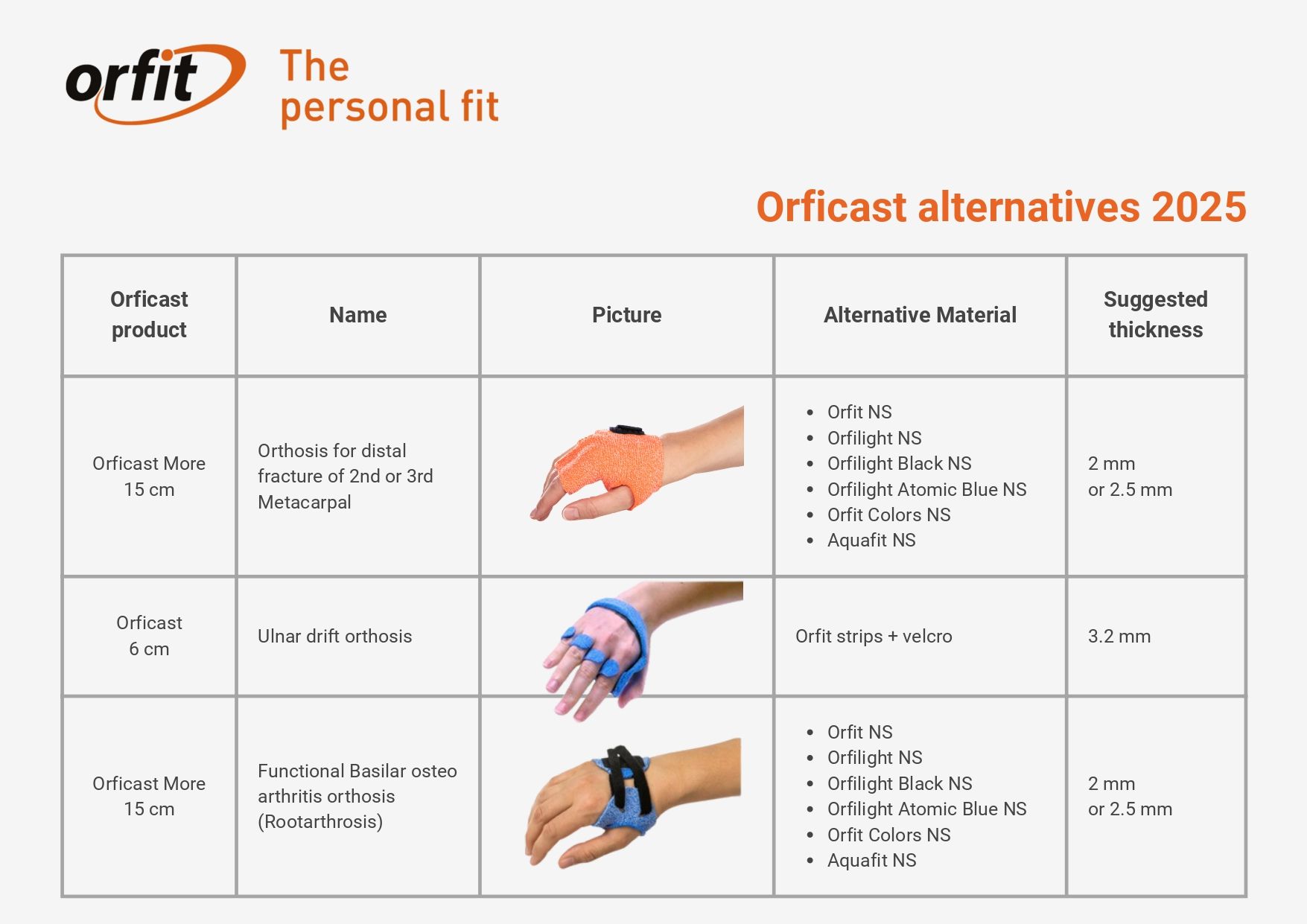 orfit

The personal fit

Orficast alternatives 2025

| Orficast product | Name | Picture | Alternative Material | Suggested thickness |
|---|---|---|---|---|
| Orficast More 15 cm | Orthosis for distal fracture of 2nd or 3rd Metacarpal | | • Orfit NS • Orfilight NS • Orfilight Black NS • Orfilight Atomic Blue NS • Orfit Colors NS • Aquafit NS | 2 mm or 2.5 mm |
| Orficast 6 cm | Ulnar drift orthosis | | Orfit strips + velcro | 3.2 mm |
| Orficast More 15 cm | Functional Basilar osteo arthritis orthosis (Rootarthrosis) | | • Orfit NS • Orfilight NS • Orfilight Black NS • Orfilight Atomic Blue NS • Orfit Colors NS • Aquafit NS | 2 mm or 2.5 mm |